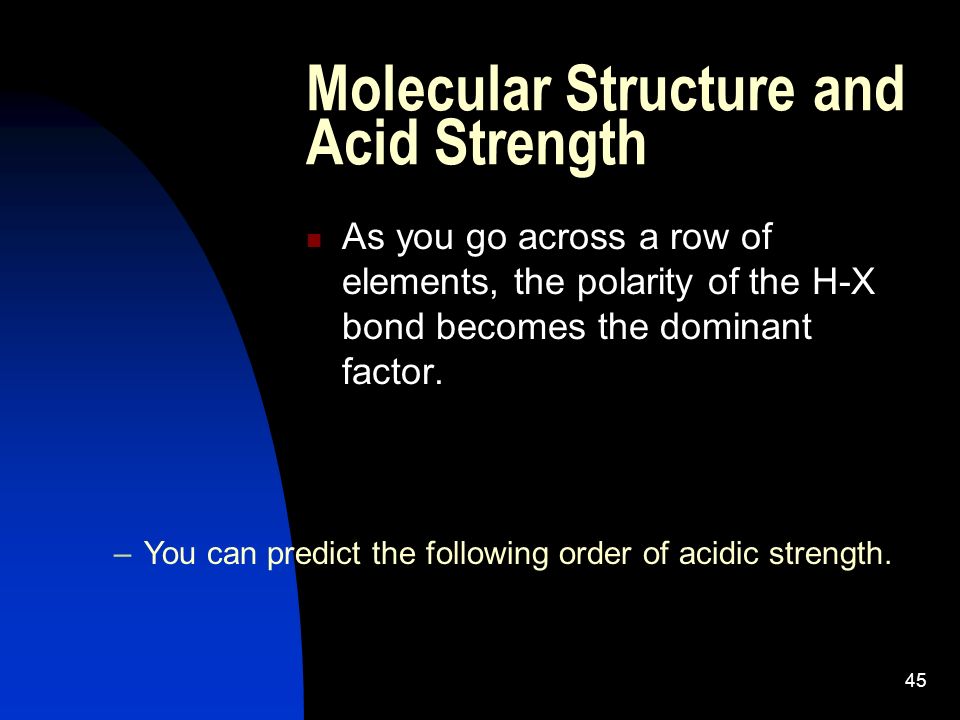 Molecular Structure and Acid Strength

As you go across a row of elements, the polarity of the H-X bond becomes the dominant factor.

– You can predict the following order of acidic strength.

45